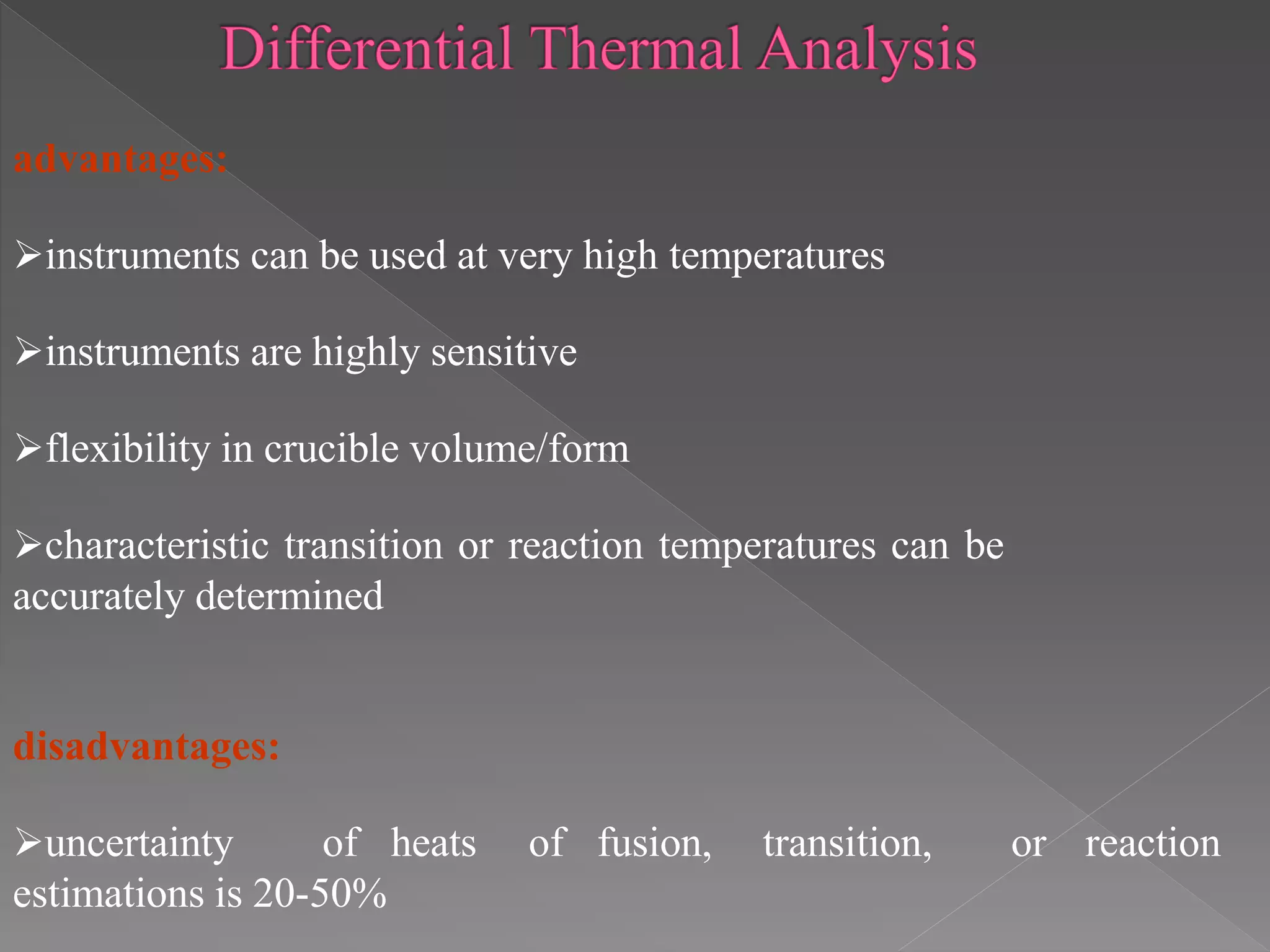 Differential Thermal Analysis

advantages:

➢instruments can be used at very high temperatures

➢instruments are highly sensitive

➢flexibility in crucible volume/form

➢characteristic transition or reaction temperatures can be accurately determined

disadvantages:

➢uncertainty of heats of fusion, transition, or reaction estimations is 20-50%